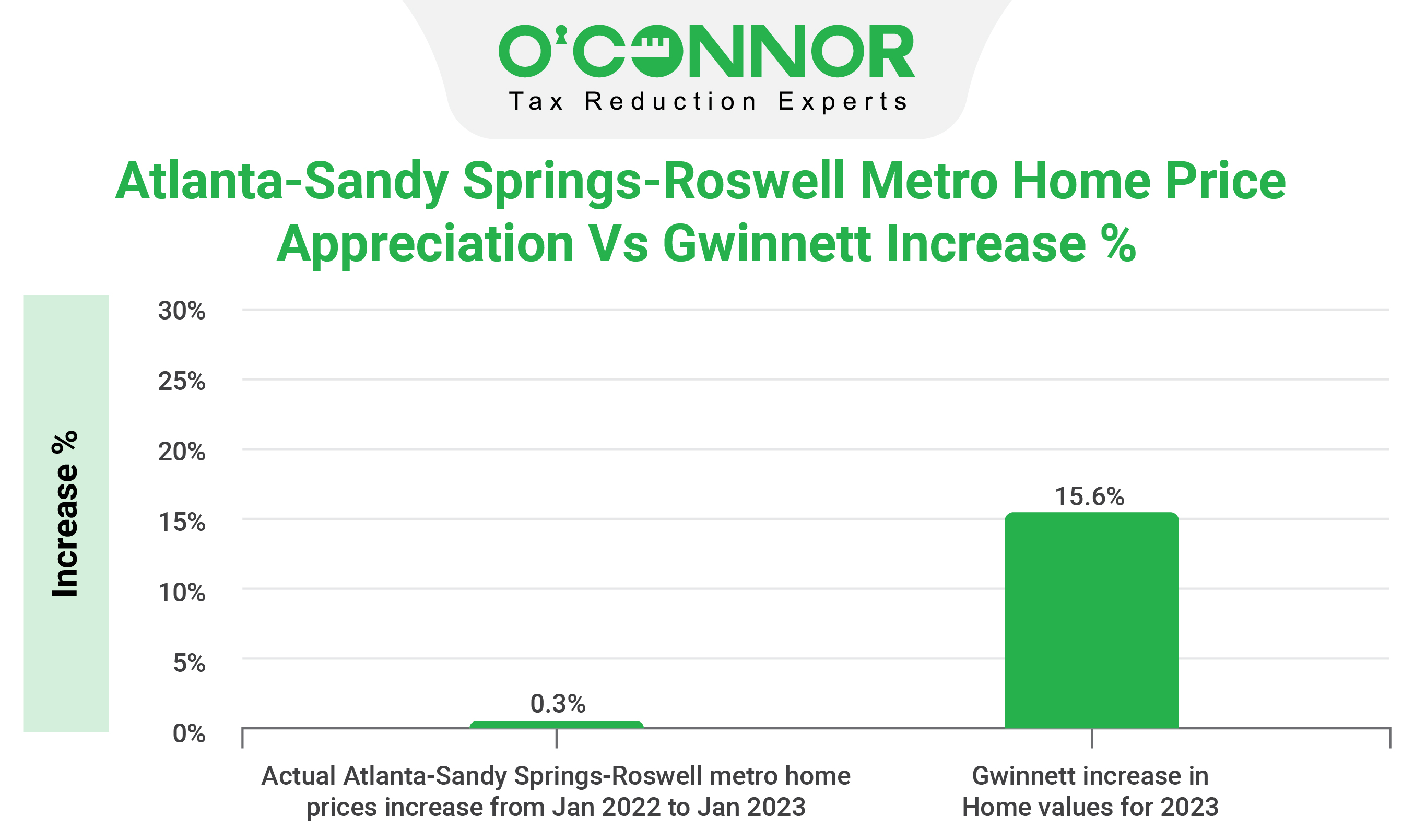 O'CONNOR
Tax Reduction Experts

Atlanta-Sandy Springs-Roswell Metro Home Price Appreciation Vs Gwinnett Increase %

Increase %

30%
25%
20%
15%
10%
5%
0%

0.3%
15.6%

Actual Atlanta-Sandy Springs-Roswell metro home prices increase from Jan 2022 to Jan 2023

Gwinnett increase in Home values for 2023